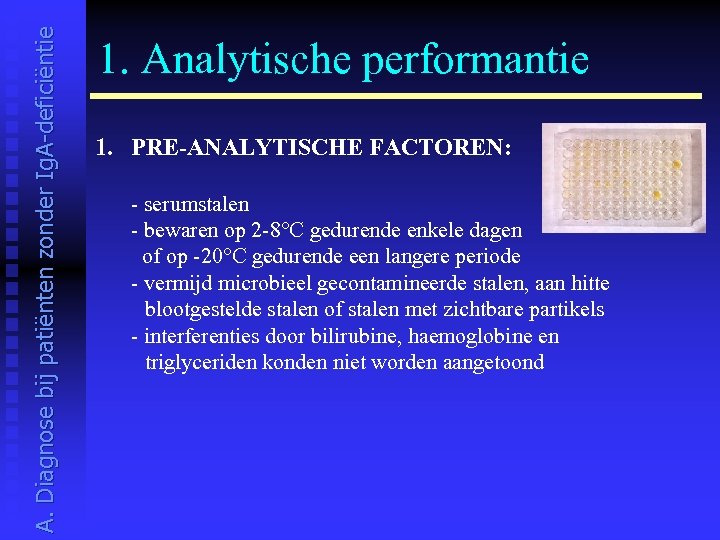 A. Diagnose bij patiënten zonder IgA-deficiëntie

1. Analytische performantie

1. PRE-ANALYTISCHE FACTOREN:

- serumstalen
- bewaren op 2-8°C gedurende enkele dagen of op -20°C gedurende een langere periode
- vermijd microbieel gecontamineerde stalen, aan hitte blootgestelde stalen of stalen met zichtbare partikels
- interferenties door bilirubine, haemoglobine en triglyceriden konden niet worden aangetoond